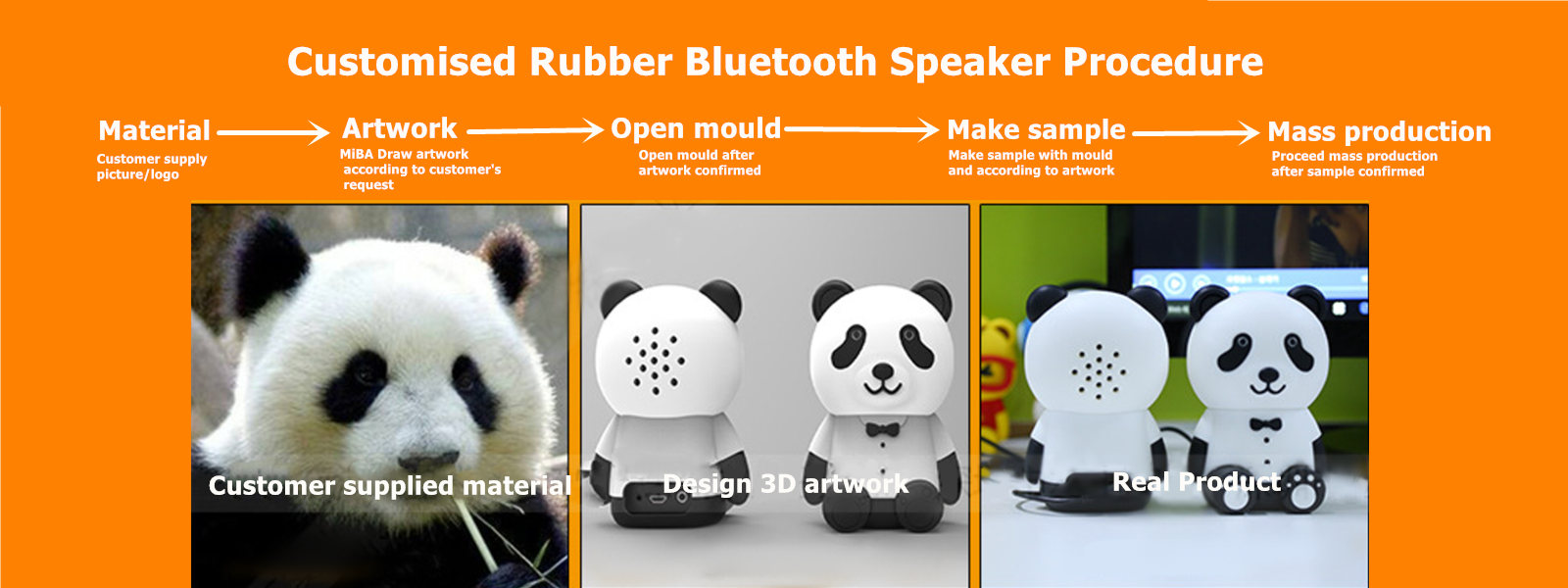 Customised Rubber Bluetooth Speaker Procedure

Material
Customer supply picture/logo

Artwork
MiBA Draw artwork according to customer's request

Open mould
Open mould after artwork confirmed

Make sample
Make sample with mould and according to artwork

Mass production
Proceed mass production after sample confirmed

Customer supplied material

Design 3D artwork

Real Product